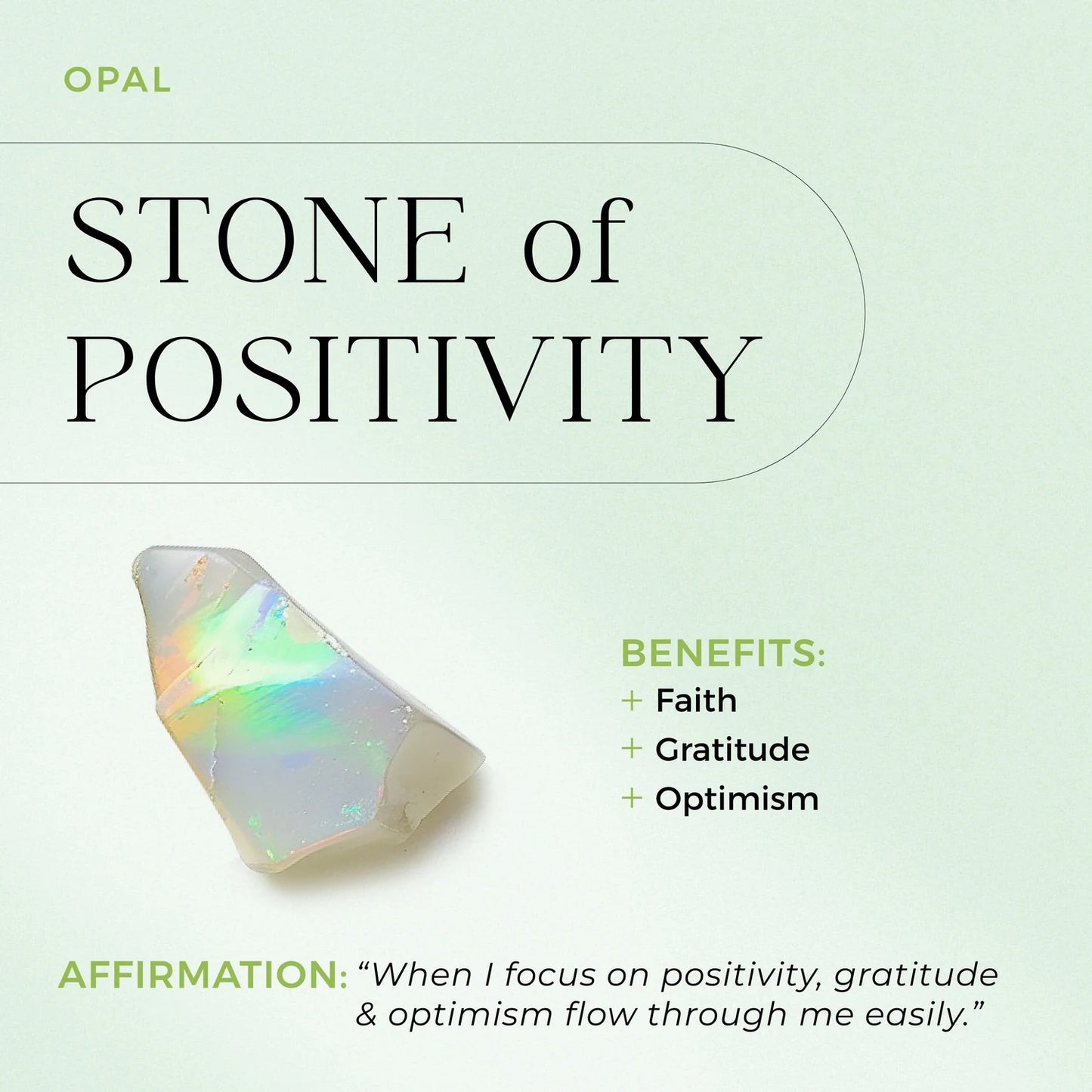 OPAL

STONE of POSITIVITY

BENEFITS:
+ Faith
+ Gratitude
+ Optimism

AFFIRMATION: "When I focus on positivity, gratitude & optimism flow through me easily."